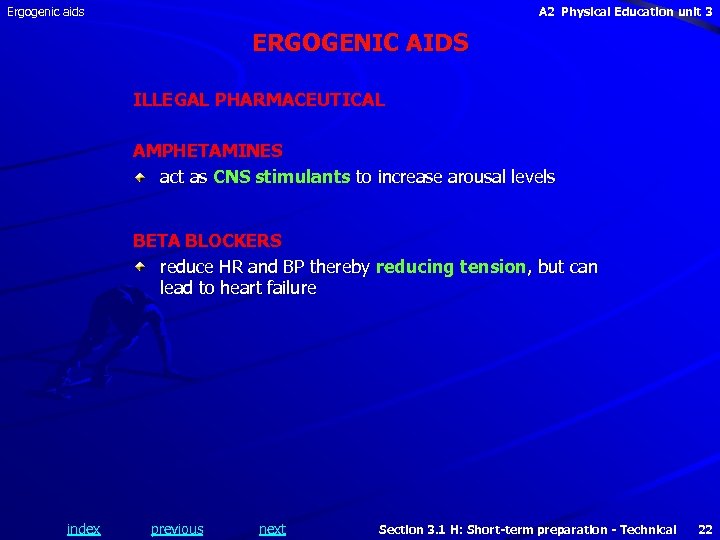 Ergogenic aids

A2 Physical Education unit 3

ERGOGENIC AIDS

ILLEGAL PHARMACEUTICAL

AMPHETAMINES

act as CNS stimulants to increase arousal levels

BETA BLOCKERS

reduce HR and BP thereby reducing tension, but can lead to heart failure

index previous next

Section 3.1 H: Short-term preparation - Technical 22